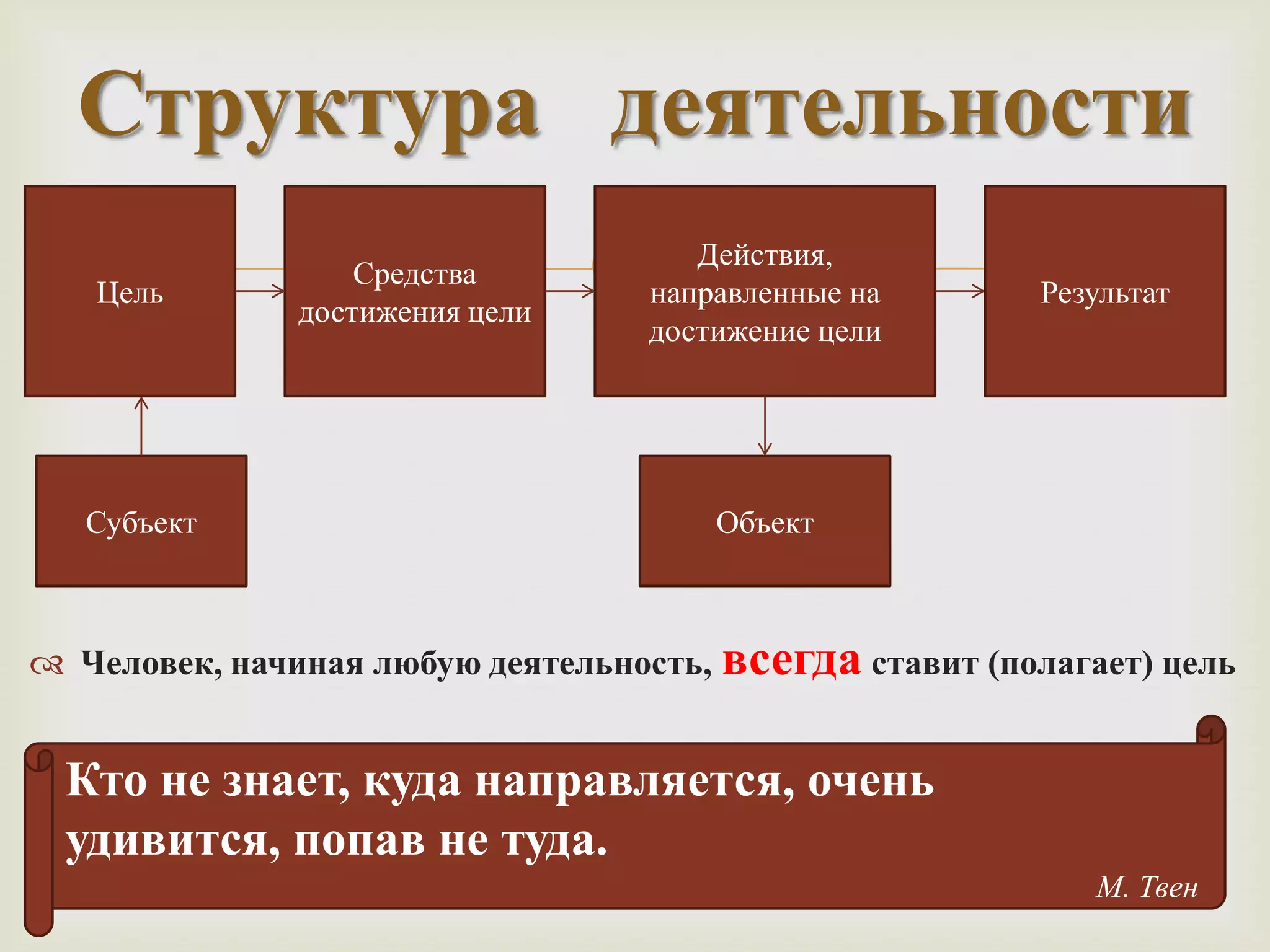 Структура деятельности

Цель

Средства достижения цели

Действия, направленные на достижение цели

Результат

Субъект

Объект

Человек, начиная любую деятельность, всегда ставит (полагает) цель

Кто не знает, куда направляется, очень удивится, попав не туда.

М. Твен